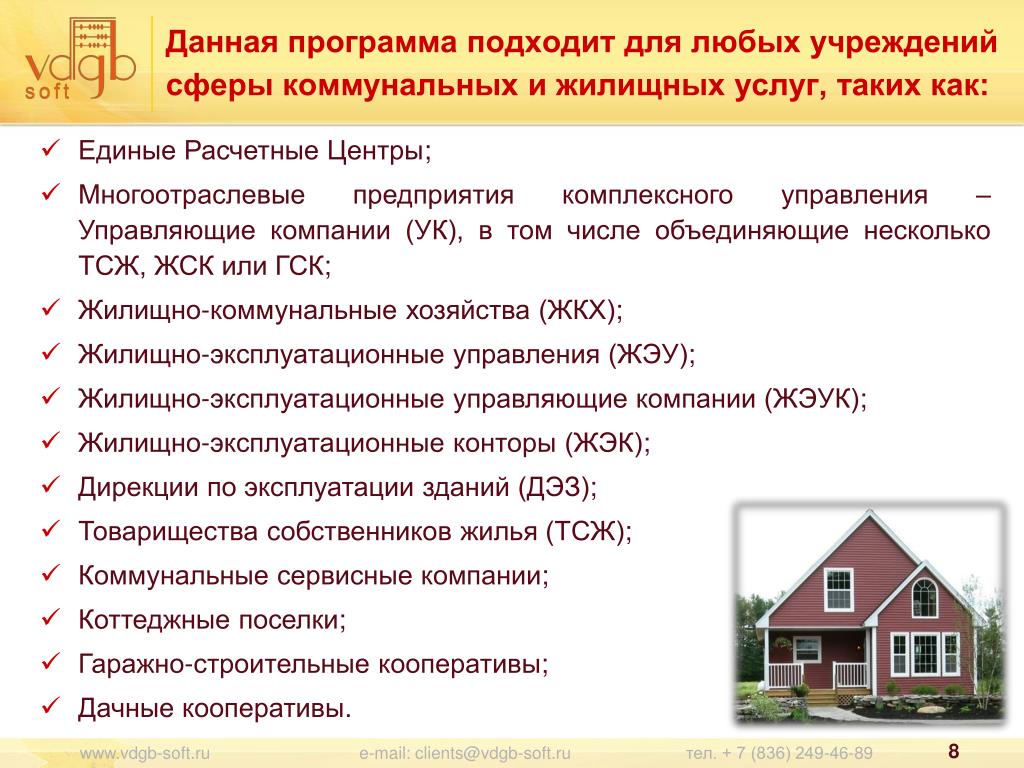 vdgb soft

Данная программа подходит для любых учреждений сферы коммунальных и жилищных услуг, таких как:

✓ Единые Расчетные Центры;
✓ Многоотраслевые предприятия комплексного управления – Управляющие компании (УК), в том числе объединяющие несколько ТСЖ, ЖСК или ГСК;
✓ Жилищно-коммунальные хозяйства (ЖКХ);
✓ Жилищно-эксплуатационные управления (ЖЭУ);
✓ Жилищно-эксплуатационные управляющие компании (ЖЭУК);
✓ Жилищно-эксплуатационные конторы (ЖЭК);
✓ Дирекции по эксплуатации зданий (ДЭЗ);
✓ Товарищества собственников жилья (ТСЖ);
✓ Коммунальные сервисные компании;
✓ Коттеджные поселки;
✓ Гаражно-строительные кооперативы;
✓ Дачные кооперативы.

www.vdgb-soft.ru e-mail: clients@vdgb-soft.ru тел. + 7 (836) 249-46-89 8